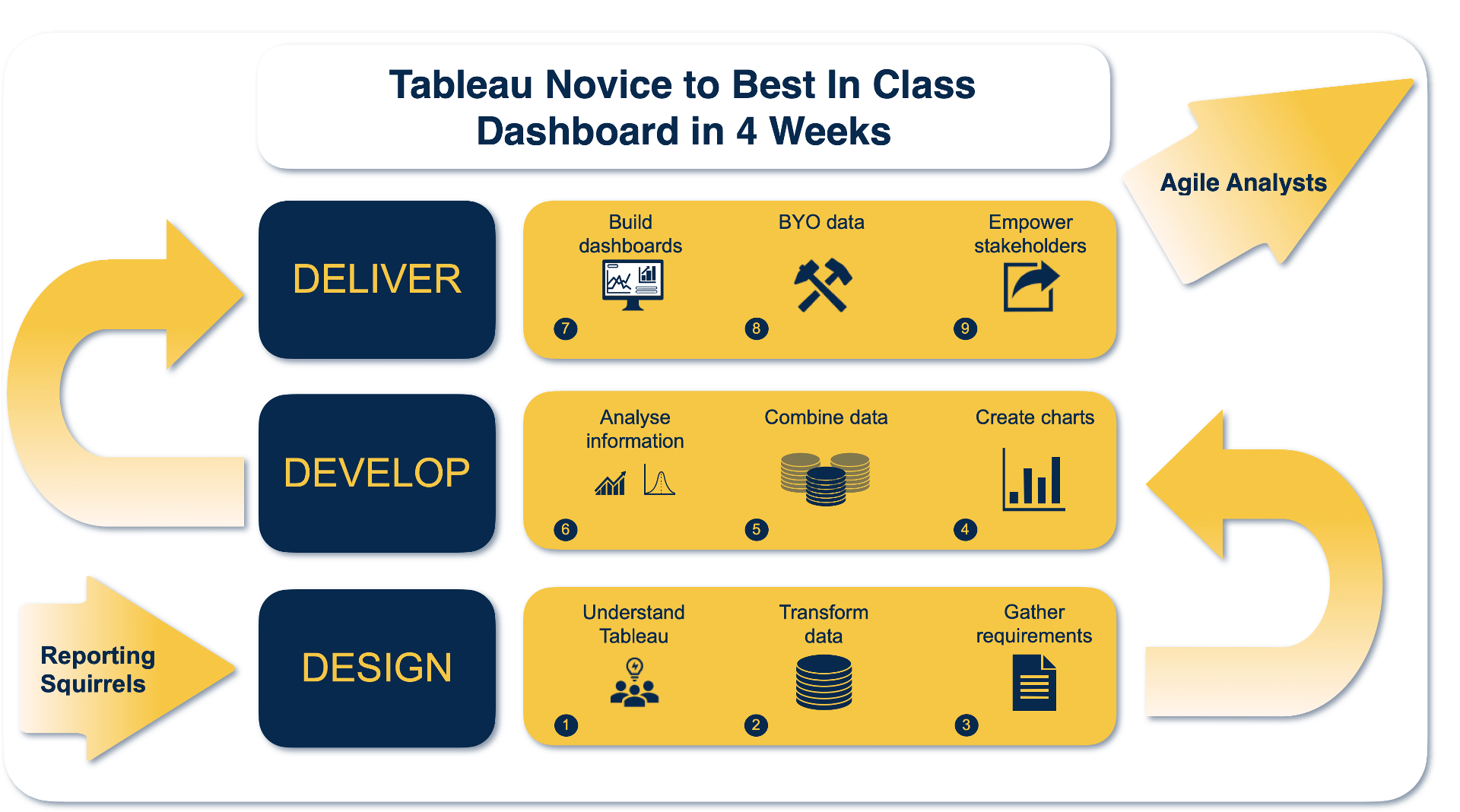 Tableau Novice to Best In Class Dashboard in 4 Weeks

Agile Analysts

DELIVER

Build dashboards
7

BYO data
8

Empower stakeholders
9

DEVELOP

Analyse information
6

Combine data
5

Create charts
4

Reporting Squirrels

DESIGN

Understand Tableau
1

Transform data
2

Gather requirements
3